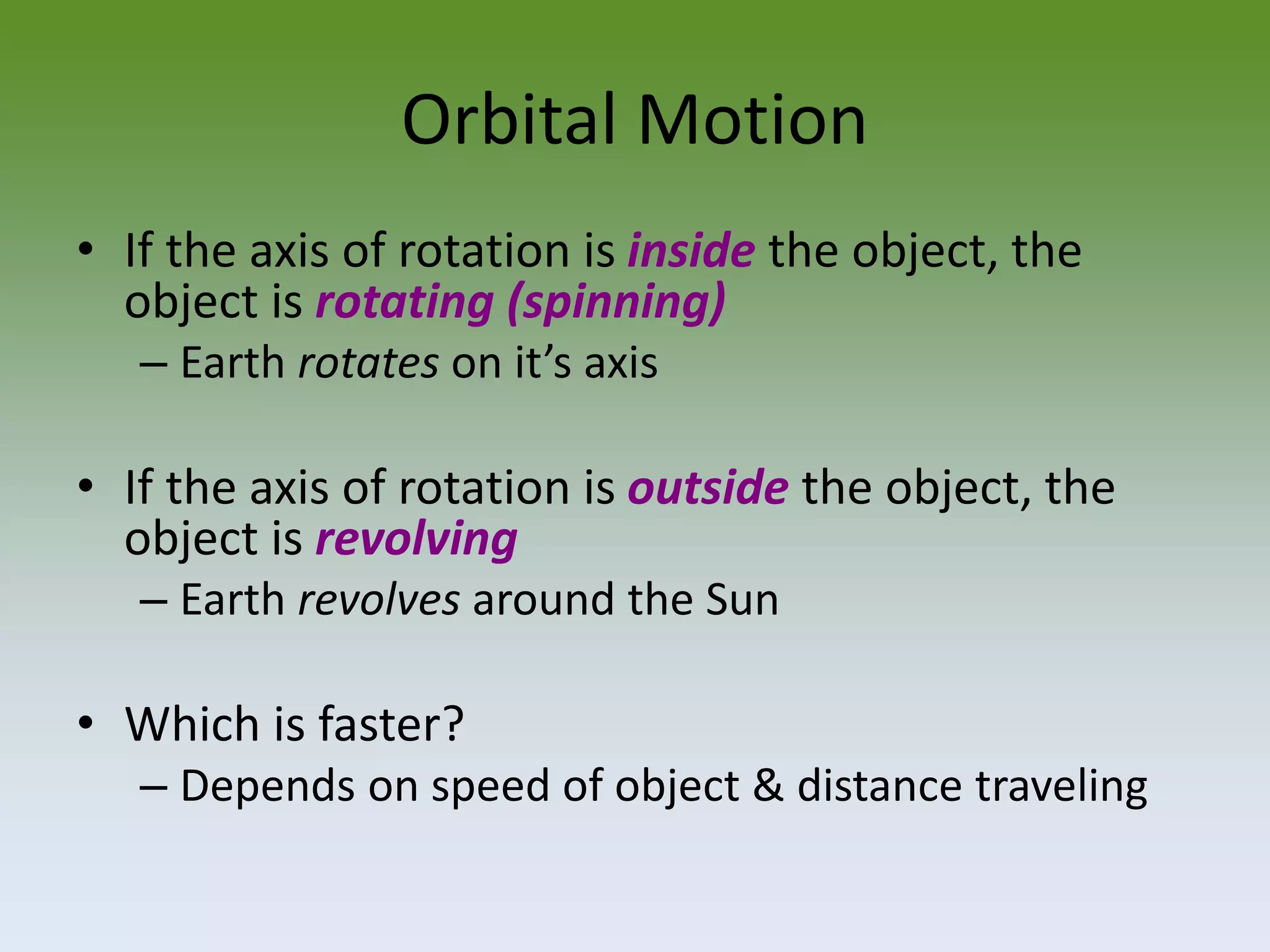 Orbital Motion

• If the axis of rotation is inside the object, the object is rotating (spinning)
– Earth rotates on it's axis

• If the axis of rotation is outside the object, the object is revolving
– Earth revolves around the Sun

• Which is faster?
– Depends on speed of object & distance traveling